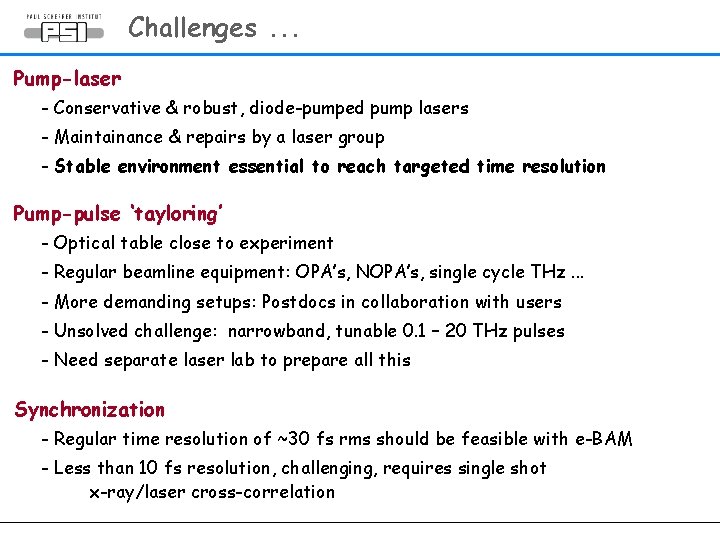 PAUL SCHERRER INSTITUT PSI

Challenges ...

Pump-laser

- Conservative & robust, diode-pumped pump lasers
- Maintainance & repairs by a laser group
- Stable environment essential to reach targeted time resolution

Pump-pulse 'tayloring'

- Optical table close to experiment
- Regular beamline equipment: OPA's, NOPA's, single cycle THz ...
- More demanding setups: Postdocs in collaboration with users
- Unsolved challenge: narrowband, tunable 0.1 – 20 THz pulses
- Need separate laser lab to prepare all this

Synchronization

- Regular time resolution of ~30 fs rms should be feasible with e-BAM
- Less than 10 fs resolution, challenging, requires single shot x-ray/laser cross-correlation